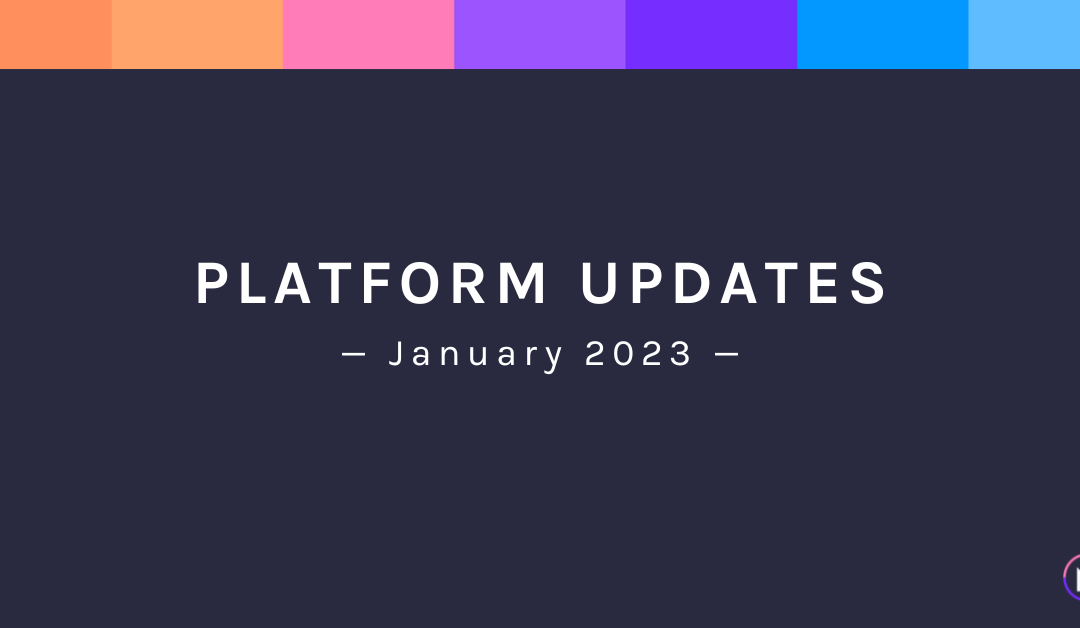 PLATFORM UPDATES

— January 2023 —